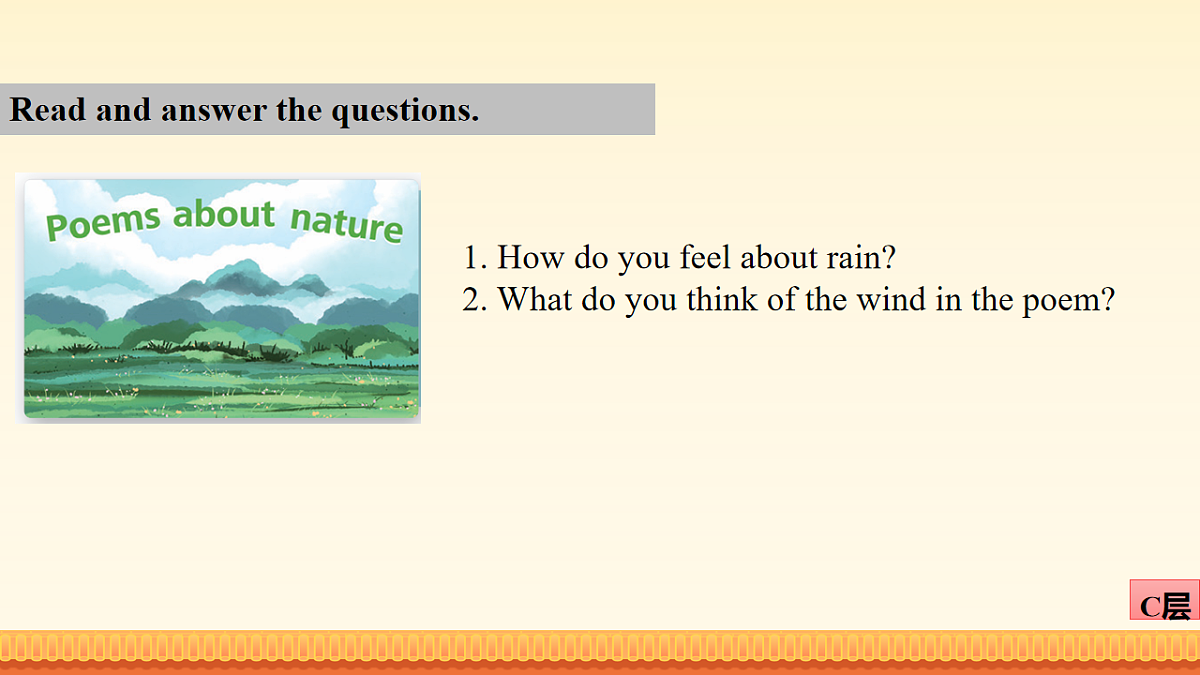 Read and answer the questions.

Poems about nature

1. How do you feel about rain?
2. What do you think of the wind in the poem?

C层